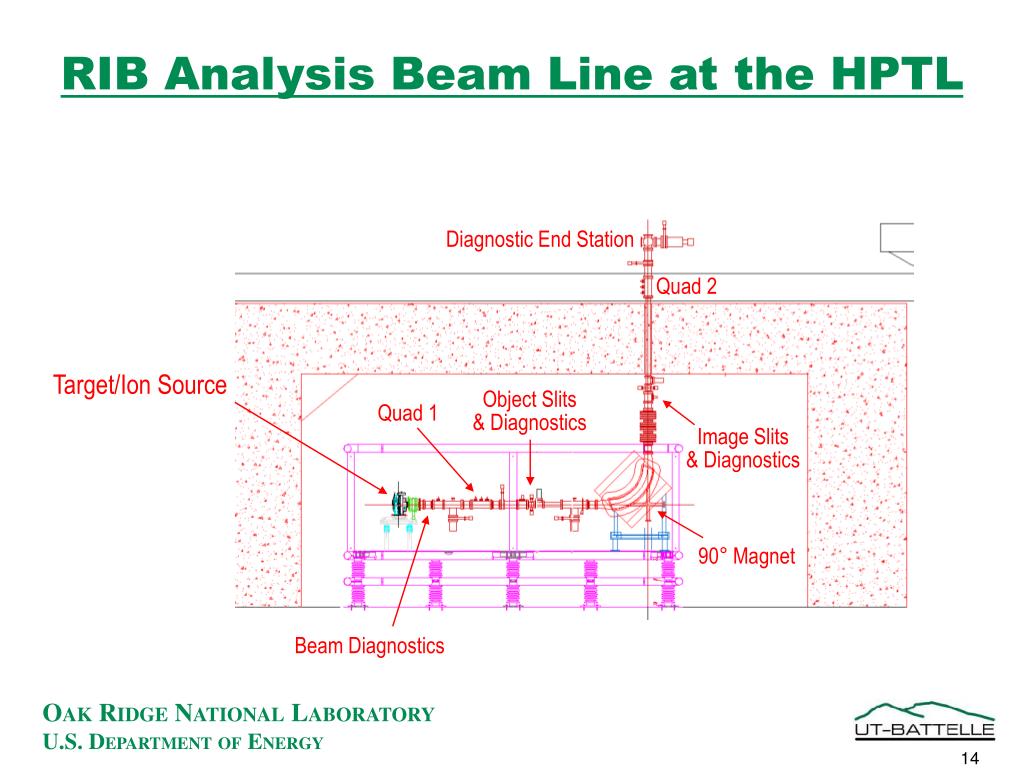 RIB Analysis Beam Line at the HPTL

Diagnostic End Station

Quad 2

Target/Ion Source

Quad 1

Object Slits & Diagnostics

Image Slits & Diagnostics

90° Magnet

Beam Diagnostics

OAK RIDGE NATIONAL LABORATORY
U.S. DEPARTMENT OF ENERGY

UT-BATTELLE

14